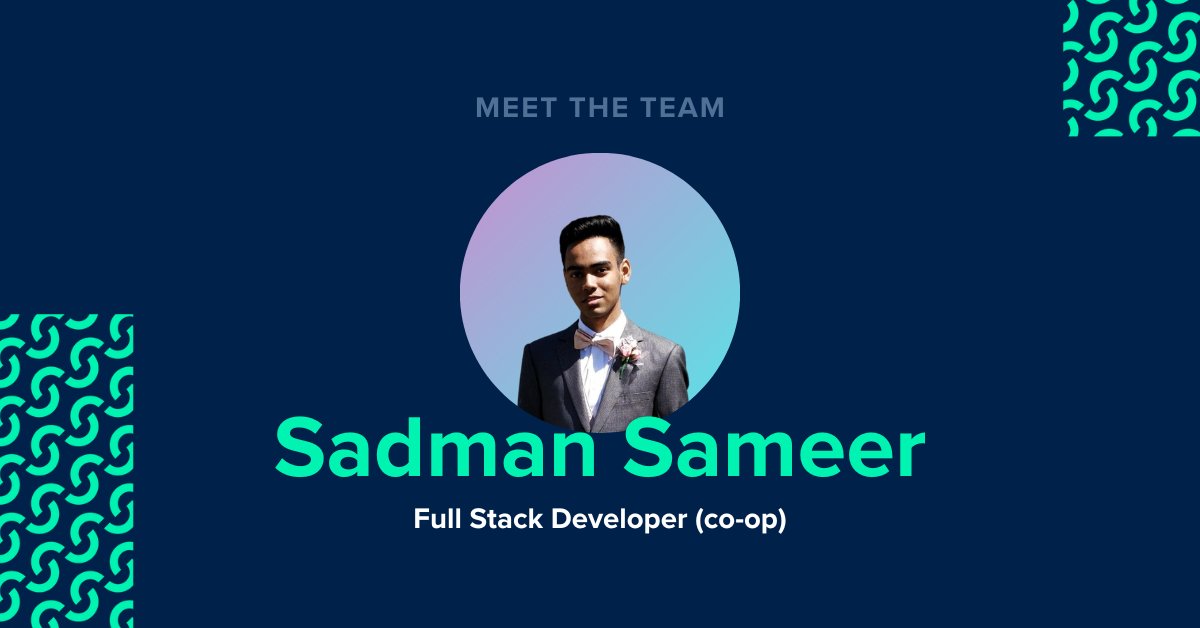 MEET THE TEAM

Sadman Sameer

Full Stack Developer (co-op)